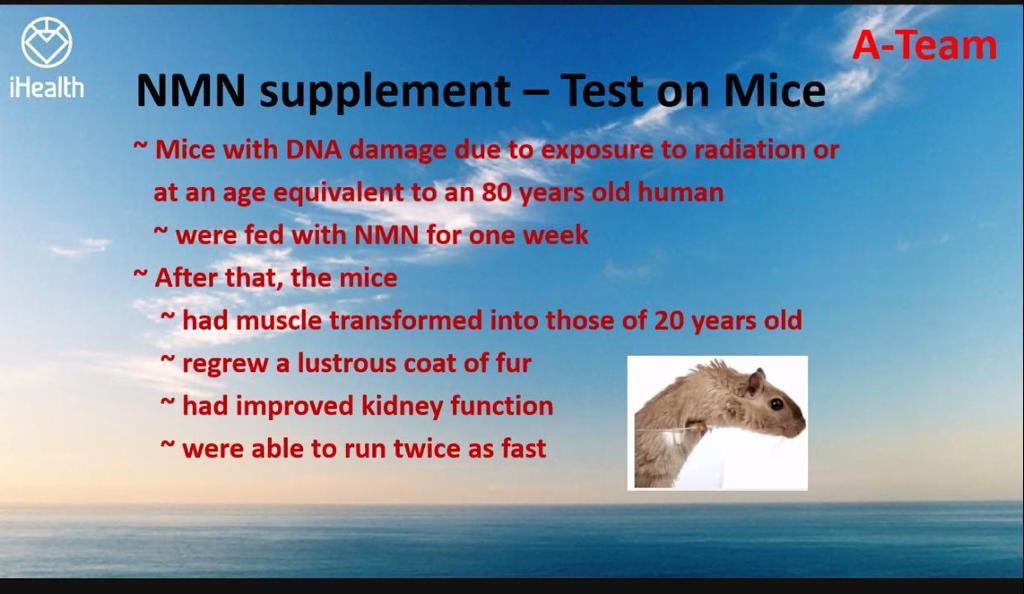 iHealth

A-Team

NMN supplement – Test on Mice

~ Mice with DNA damage due to exposure to radiation or at an age equivalent to an 80 years old human
~ were fed with NMN for one week
~ After that, the mice
~ had muscle transformed into those of 20 years old
~ regrew a lustrous coat of fur
~ had improved kidney function
~ were able to run twice as fast